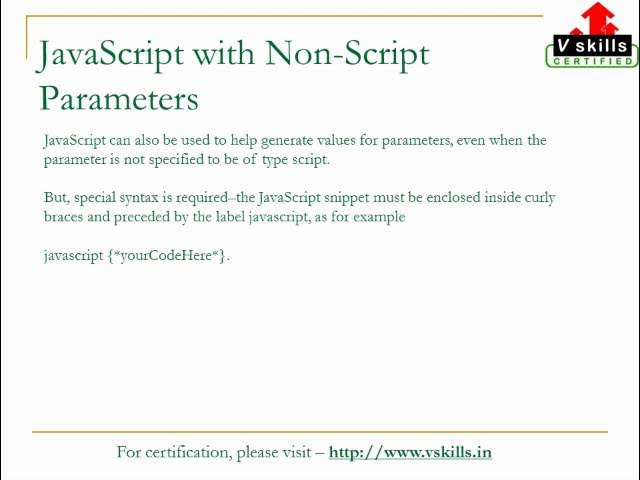 V skills
CERTIFIED

JavaScript with Non-Script Parameters

JavaScript can also be used to help generate values for parameters, even when the parameter is not specified to be of type script.

But, special syntax is required–the JavaScript snippet must be enclosed inside curly braces and preceded by the label javascript, as for example

javascript {*yourCodeHere*}.

For certification, please visit – http://www.vskills.in